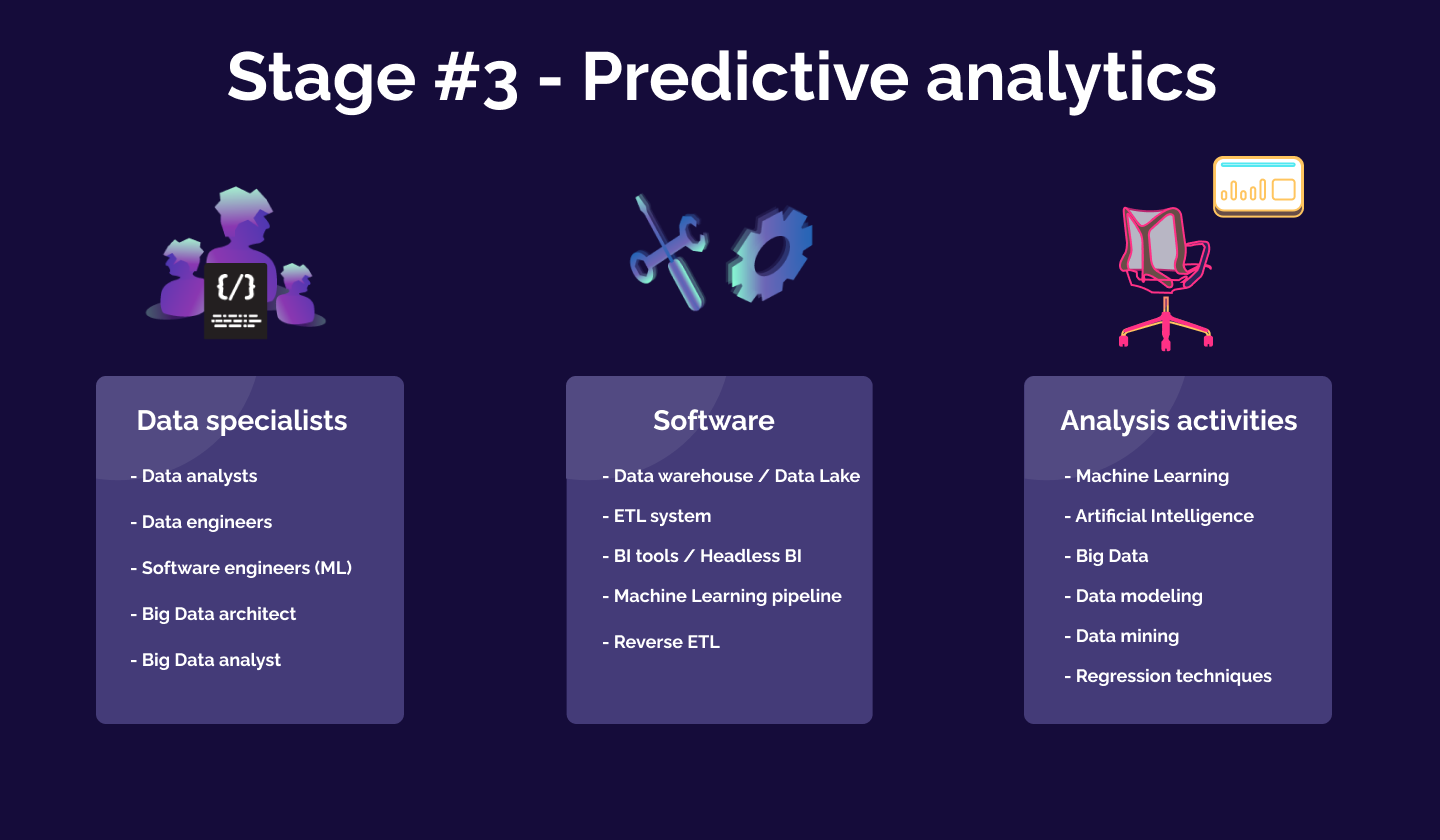 Stage #3 - Predictive analytics

{/}

Data specialists

- Data analysts

- Data engineers

- Software engineers (ML)

- Big Data architect

- Big Data analyst

Software

- Data warehouse / Data Lake

- ETL system

- BI tools / Headless BI

- Machine Learning pipeline

- Reverse ETL

Analysis activities

- Machine Learning

- Artificial Intelligence

- Big Data

- Data modeling

- Data mining

- Regression techniques